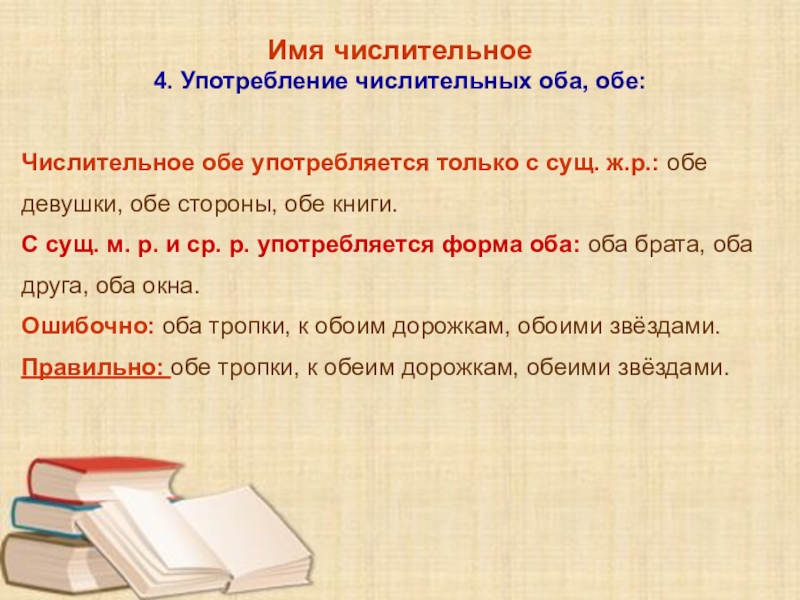 Имя числительное
4. Употребление числительных оба, обе:

Числительное обе употребляется только с сущ. ж.р.: обе девушки, обе стороны, обе книги.

С сущ. м. р. и ср. р. употребляется форма оба: оба брата, оба друга, оба окна.

Ошибочно: оба тропки, к обоим дорожкам, обоими звёздами.

Правильно: обе тропки, к обеим дорожкам, обеими звёздами.